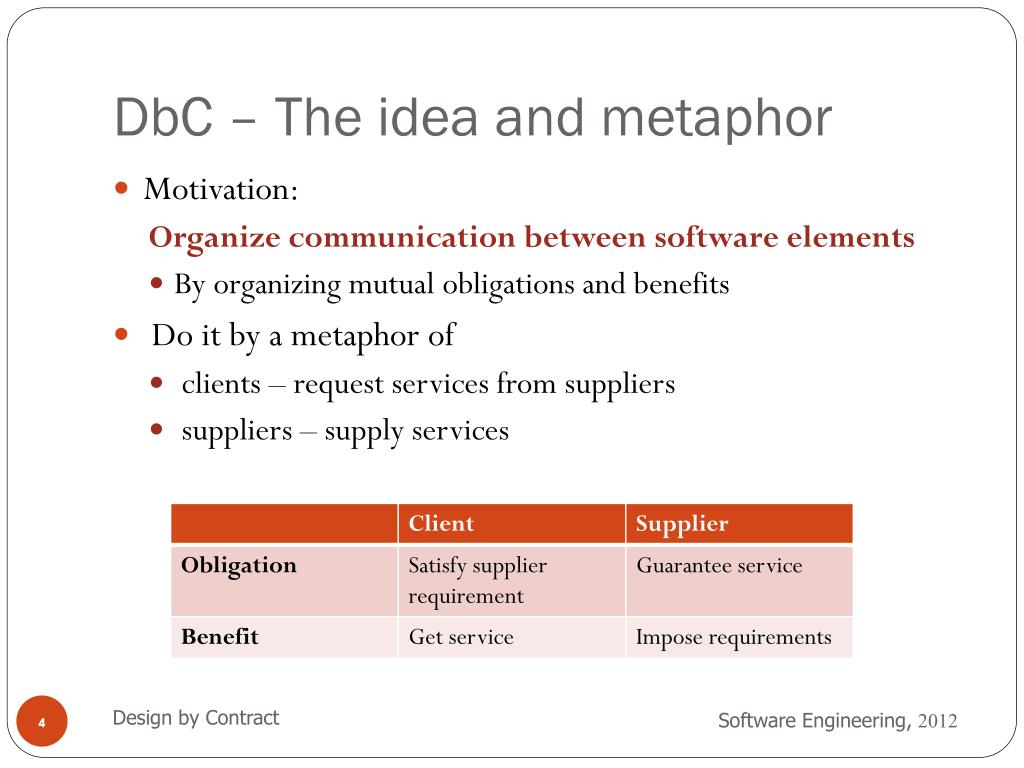 DbC – The idea and metaphor

Motivation:

Organize communication between software elements

By organizing mutual obligations and benefits

Do it by a metaphor of

clients – request services from suppliers

suppliers – supply services

| | Client | Supplier |
|---|---|---|
| Obligation | Satisfy supplier requirement | Guarantee service |
| Benefit | Get service | Impose requirements |

4

Design by Contract

Software Engineering, 2012